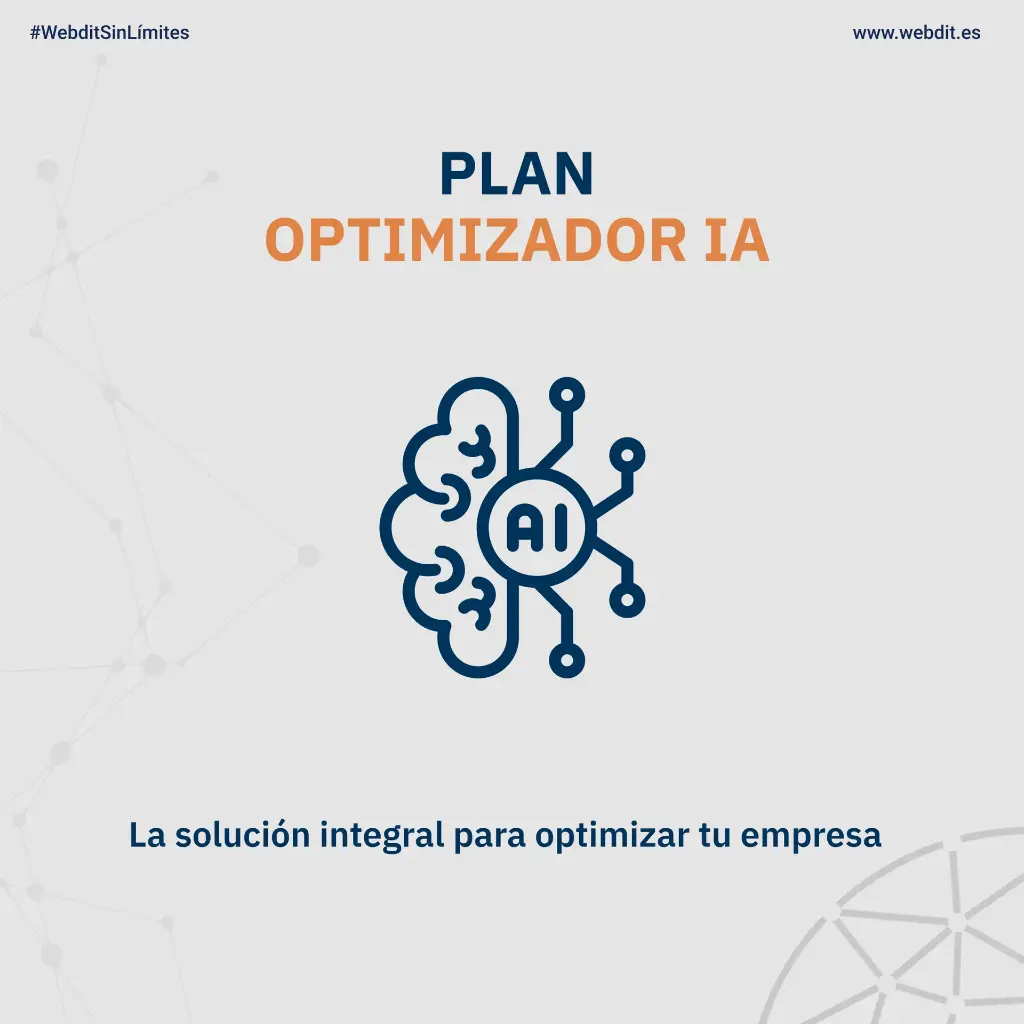 #WebditSinLímites

www.webdit.es

PLAN
OPTIMIZADOR IA

AI

La solución integral para optimizar tu empresa